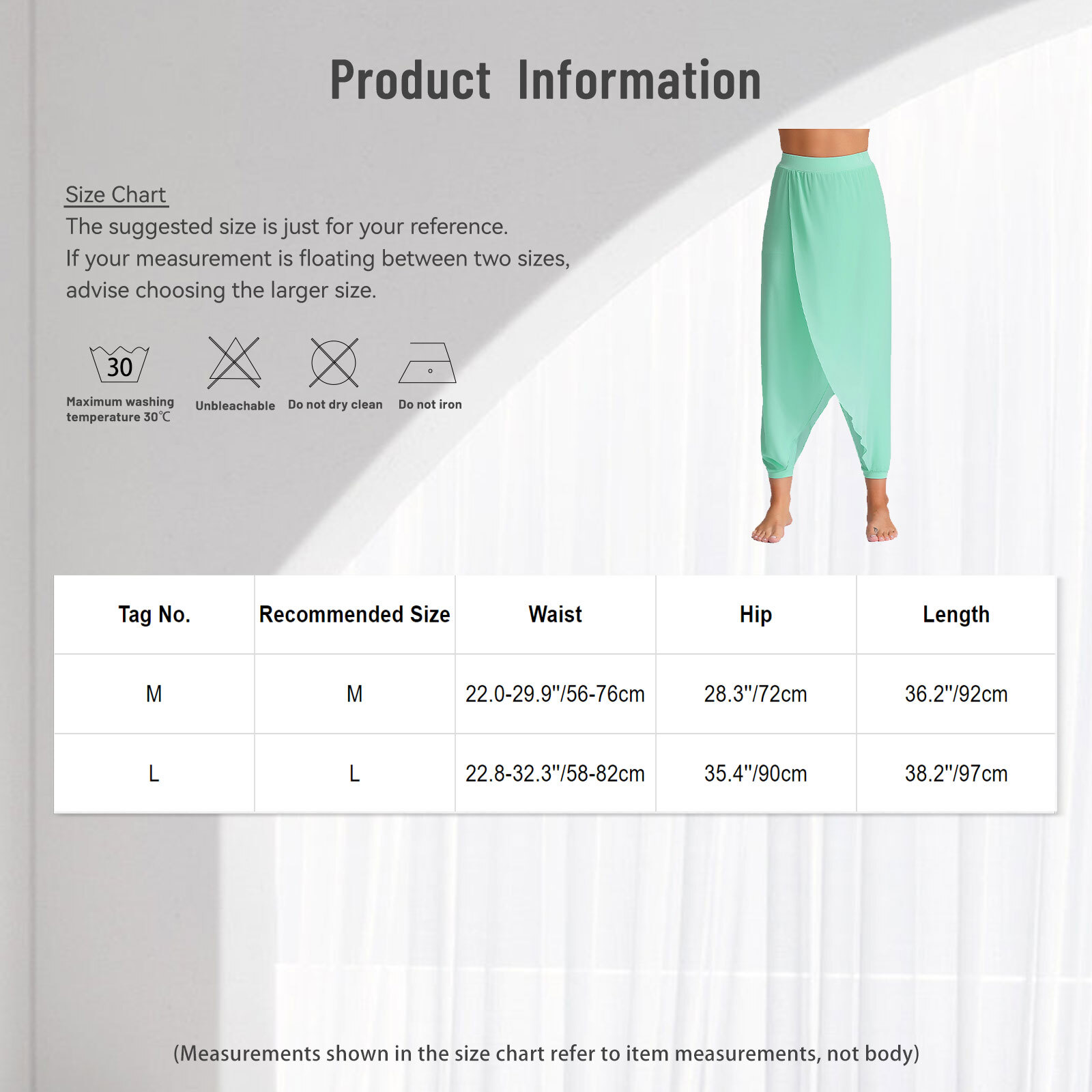 Product Information

Size Chart
The suggested size is just for your reference.
If your measurement is floating between two sizes, advise choosing the larger size.

30
Maximum washing temperature 30℃

Unbleachable

Do not dry clean

Do not iron

| Tag No. | Recommended Size | Waist | Hip | Length |
|---|---|---|---|---|
| M | M | 22.0-29.9"/56-76cm | 28.3"/72cm | 36.2"/92cm |
| L | L | 22.8-32.3"/58-82cm | 35.4"/90cm | 38.2"/97cm |

(Measurements shown in the size chart refer to item measurements, not body)